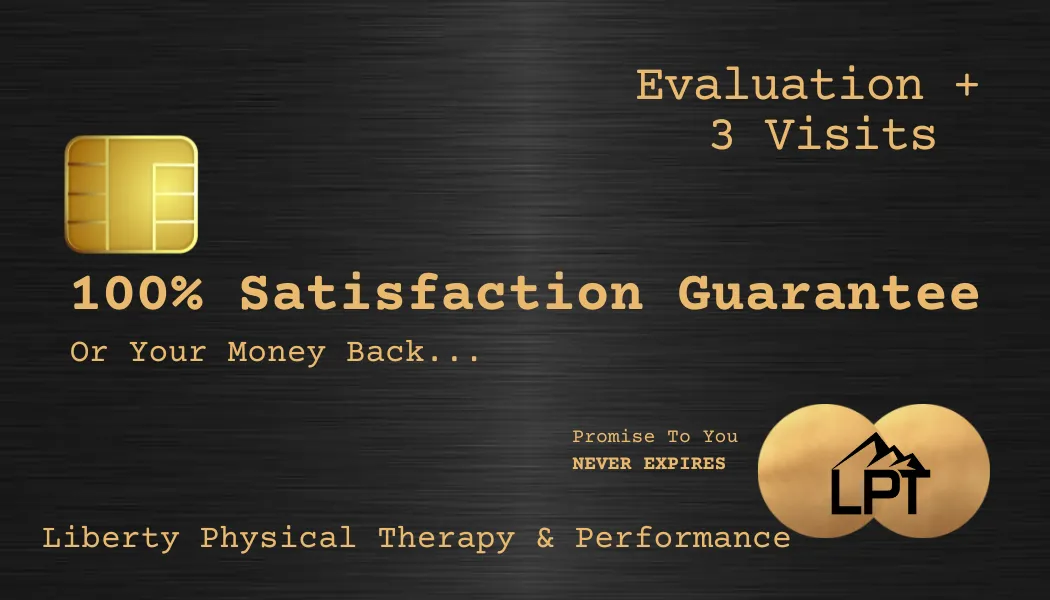 Evaluation +
3 Visits

100% Satisfaction Guarantee

Or Your Money Back...

Promise To You
NEVER EXPIRES

LPT

Liberty Physical Therapy & Performance